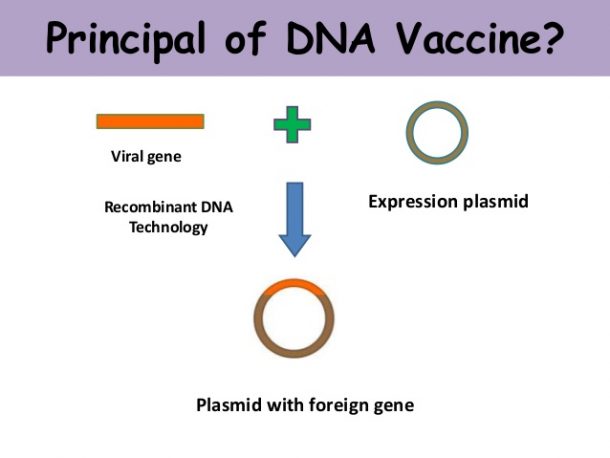 Principal of DNA Vaccine?

Viral gene

Expression plasmid

Recombinant DNA Technology

Plasmid with foreign gene